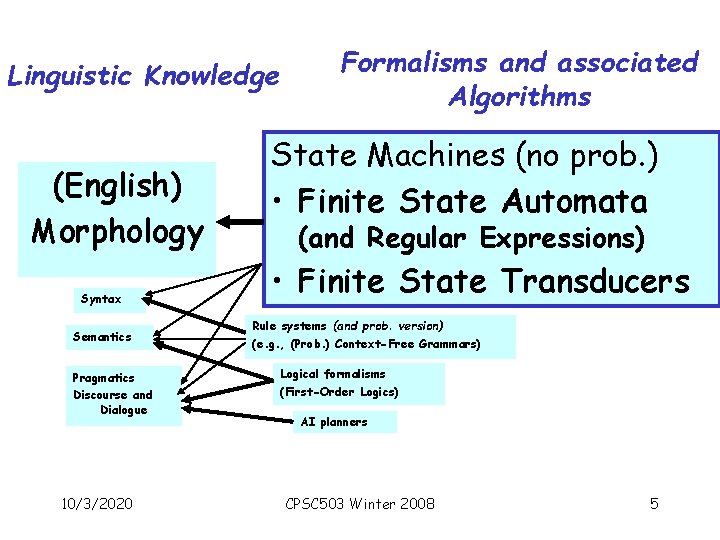 Linguistic Knowledge

Formalisms and associated Algorithms

(English) Morphology

State Machines (no prob.)
• Finite State Automata (and Regular Expressions)
• Finite State Transducers

Syntax

Semantics

Pragmatics Discourse and Dialogue

Rule systems (and prob. version) (e.g., (Prob.) Context-Free Grammars)

Logical formalisms (First-Order Logics)

AI planners

10/3/2020

CPSC503 Winter 2008

5